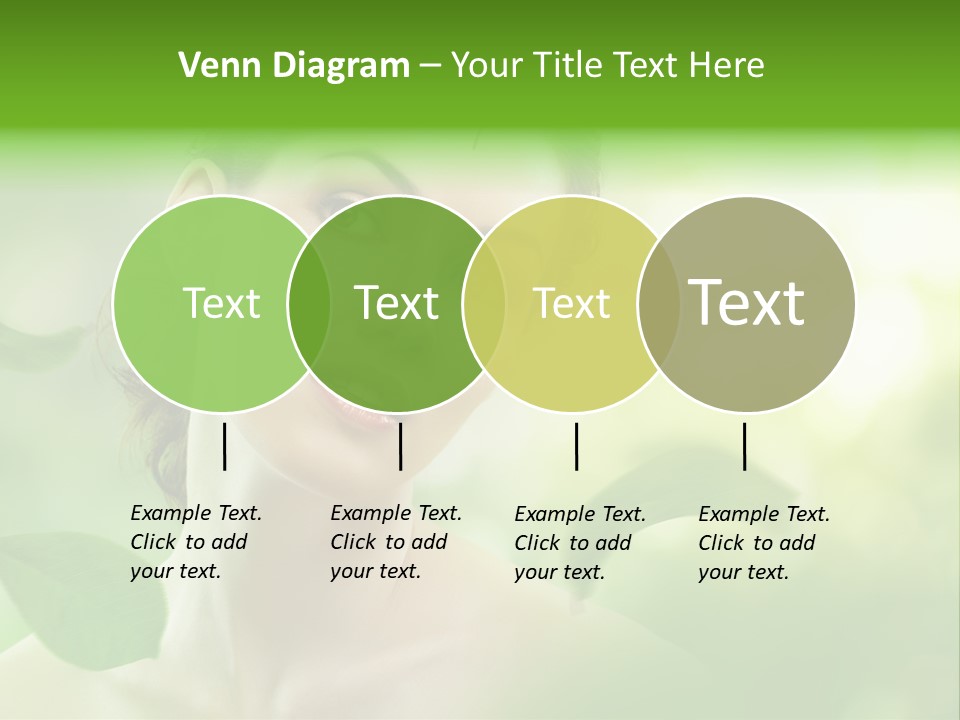 Venn Diagram – Your Title Text Here

Text

Text

Text

Text

Example Text. Click to add your text.

Example Text. Click to add your text.

Example Text. Click to add your text.

Example Text. Click to add your text.